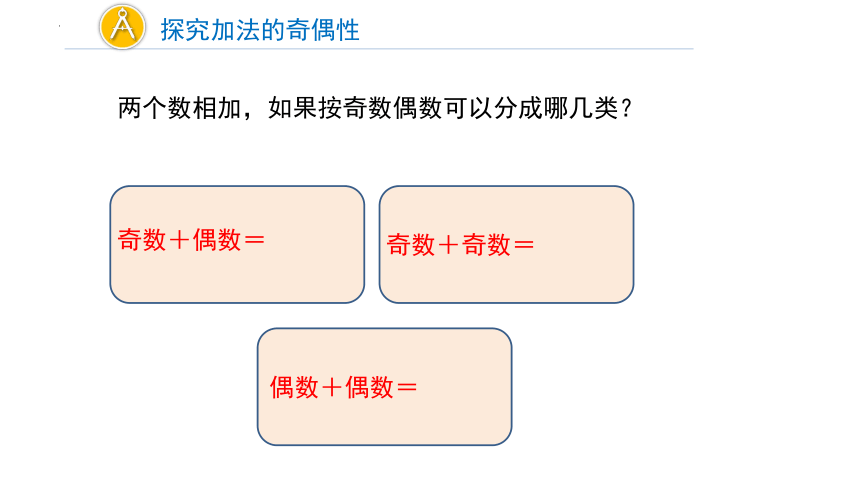 探究加法的奇偶性

两个数相加，如果按奇数偶数可以分成哪几类？

奇数＋偶数＝

奇数＋奇数＝

偶数＋偶数＝